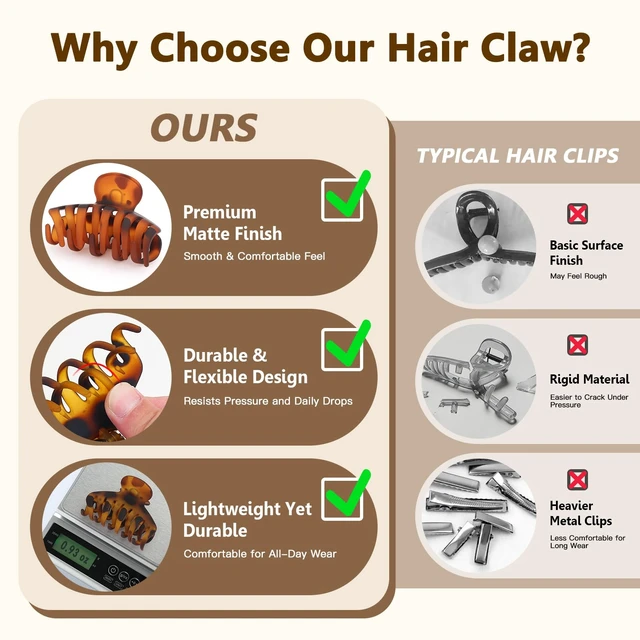 Why Choose Our Hair Claw?

OURS

Premium Matte Finish
Smooth & Comfortable Feel

Durable & Flexible Design
Resists Pressure and Daily Drops

0.93 oz

Lightweight Yet Durable
Comfortable for All-Day Wear

TYPICAL HAIR CLIPS

Basic Surface Finish
May Feel Rough

Rigid Material
Easier to Crack Under Pressure

Heavier Metal Clips
Less Comfortable for Long Wear